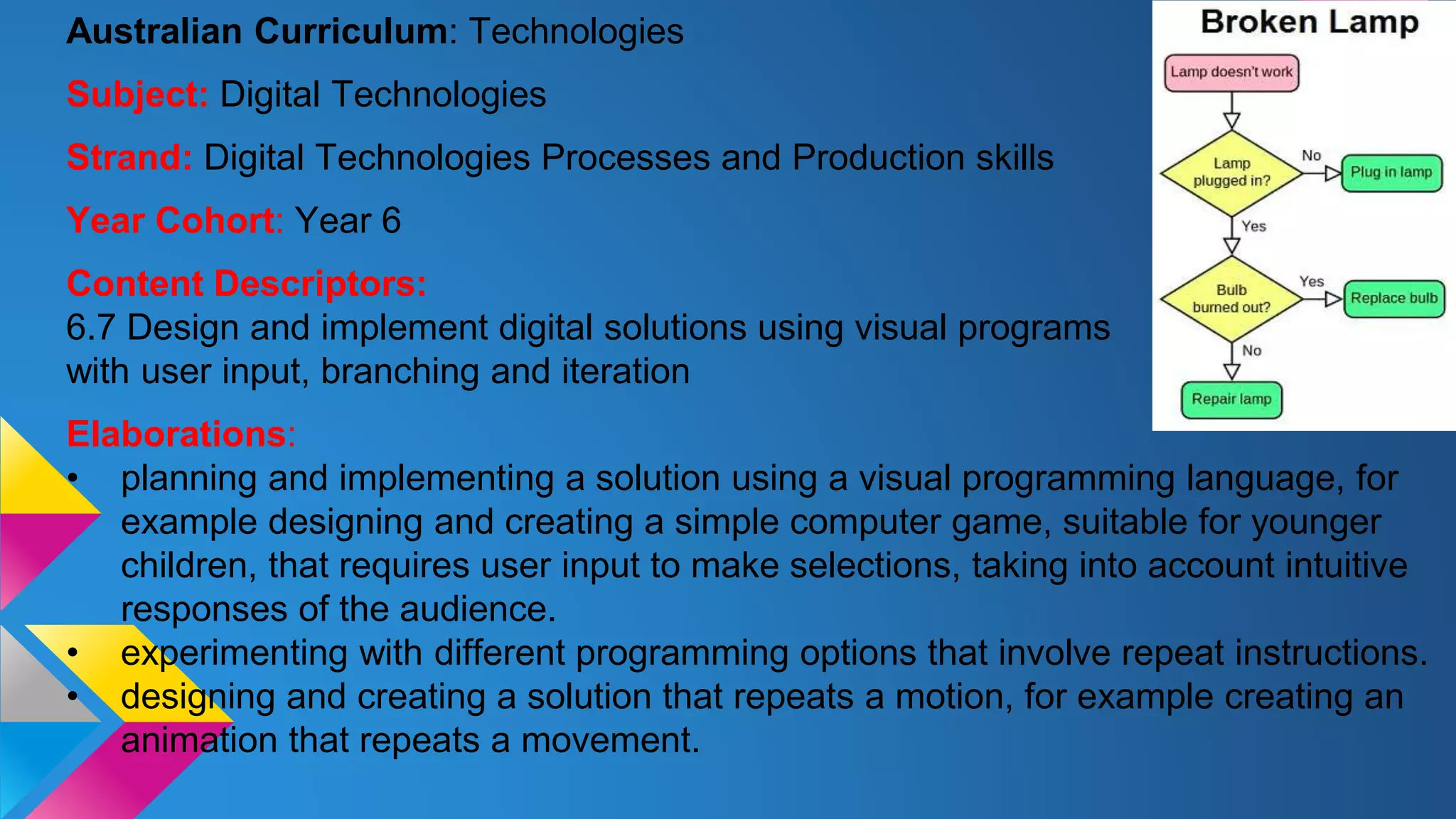 Australian Curriculum: Technologies

Subject: Digital Technologies

Strand: Digital Technologies Processes and Production skills

Year Cohort: Year 6

Content Descriptors:
6.7 Design and implement digital solutions using visual programs with user input, branching and iteration

Elaborations:
• planning and implementing a solution using a visual programming language, for example designing and creating a simple computer game, suitable for younger children, that requires user input to make selections, taking into account intuitive responses of the audience.
• experimenting with different programming options that involve repeat instructions.
• designing and creating a solution that repeats a motion, for example creating an animation that repeats a movement.

Broken Lamp

Lamp doesn't work

Lamp plugged in?

No

Plug in lamp

Yes

Bulb burned out?

Yes

Replace bulb

No

Repair lamp